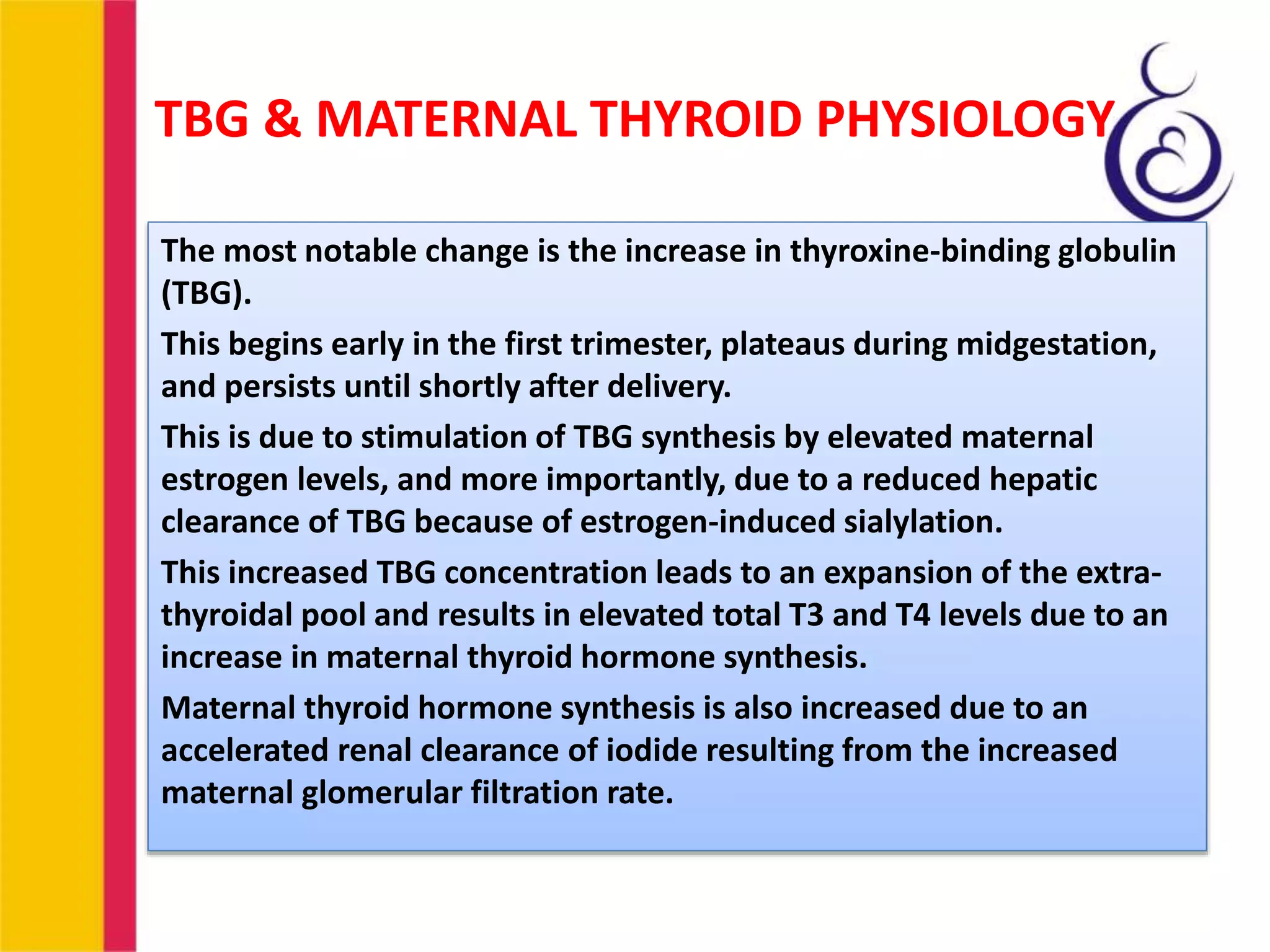 TBG & MATERNAL THYROID PHYSIOLOGY

The most notable change is the increase in thyroxine-binding globulin (TBG).

This begins early in the first trimester, plateaus during midgestation, and persists until shortly after delivery.

This is due to stimulation of TBG synthesis by elevated maternal estrogen levels, and more importantly, due to a reduced hepatic clearance of TBG because of estrogen-induced sialylation.

This increased TBG concentration leads to an expansion of the extra-thyroidal pool and results in elevated total T3 and T4 levels due to an increase in maternal thyroid hormone synthesis.

Maternal thyroid hormone synthesis is also increased due to an accelerated renal clearance of iodide resulting from the increased maternal glomerular filtration rate.